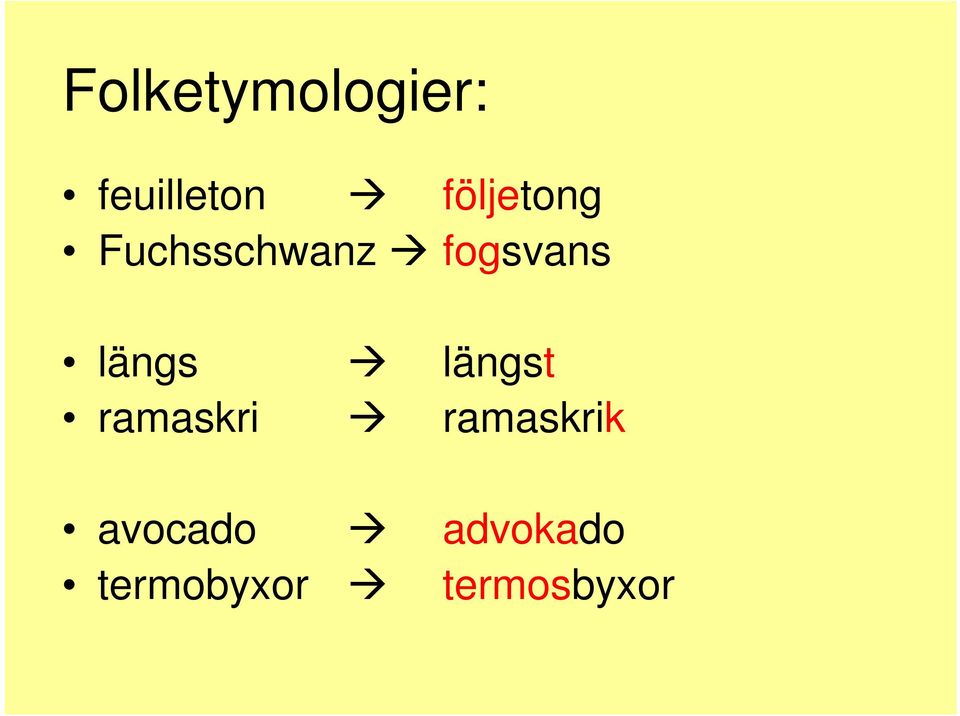 Folketymologier:

• feuilleton → följetong
• Fuchsschwanz → fogsvans

• längs → längst
• ramaskri → ramaskrik

• avocado → advokado
• termobyxor → termosbyxor